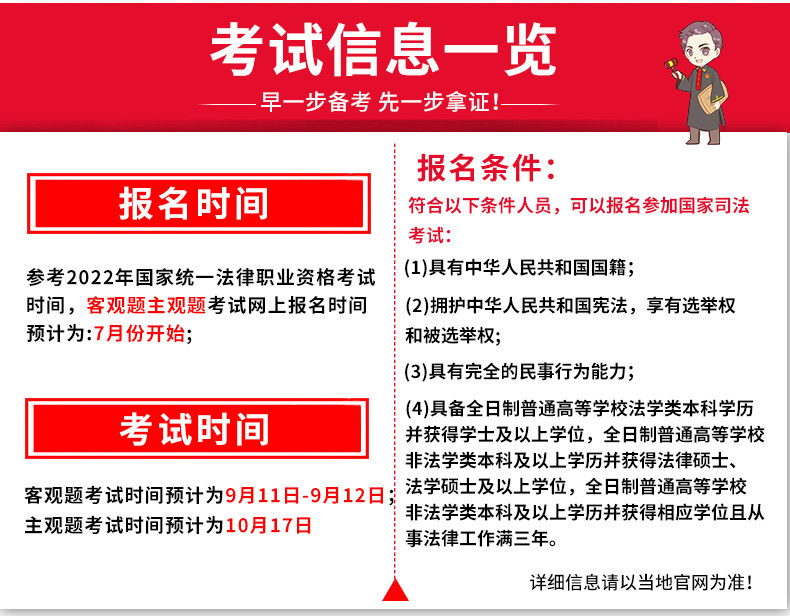 考试信息一览

早一步备考 先一步拿证!

报名时间

参考2022年国家统一法律职业资格考试时间，客观题主观题考试网上报名时间预计为:7月份开始;

考试时间

客观题考试时间预计为9月11日-9月12日;
主观题考试时间预计为10月17日

报名条件:

符合以下条件人员，可以报名参加国家司法考试:

(1)具有中华人民共和国国籍;

(2)拥护中华人民共和国宪法，享有选举权和被选举权;

(3)具有完全的民事行为能力;

(4)具备全日制普通高等学校法学类本科学历并获得学士及以上学位，全日制普通高等学校非法学类本科及以上学历并获得法律硕士、法学硕士及以上学位，全日制普通高等学校非法学类本科及以上学历并获得相应学位且从事法律工作满三年。

详细信息请以当地官网为准!